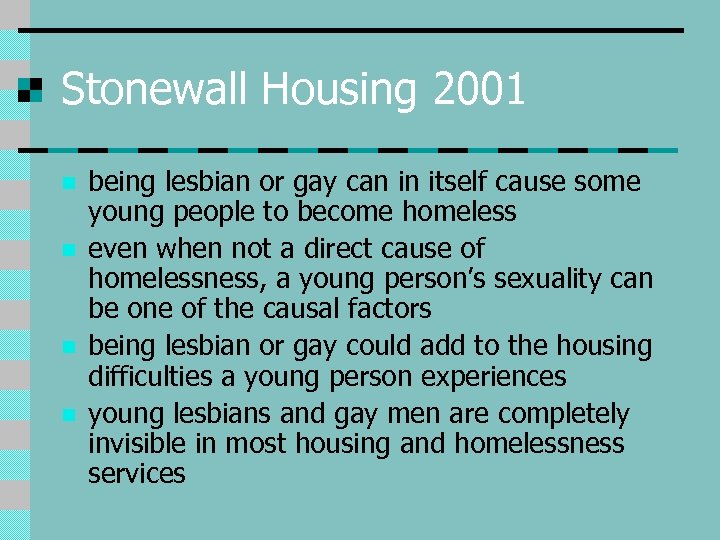 Stonewall Housing 2001

- being lesbian or gay can in itself cause some young people to become homeless
- even when not a direct cause of homelessness, a young person's sexuality can be one of the causal factors
- being lesbian or gay could add to the housing difficulties a young person experiences
- young lesbians and gay men are completely invisible in most housing and homelessness services